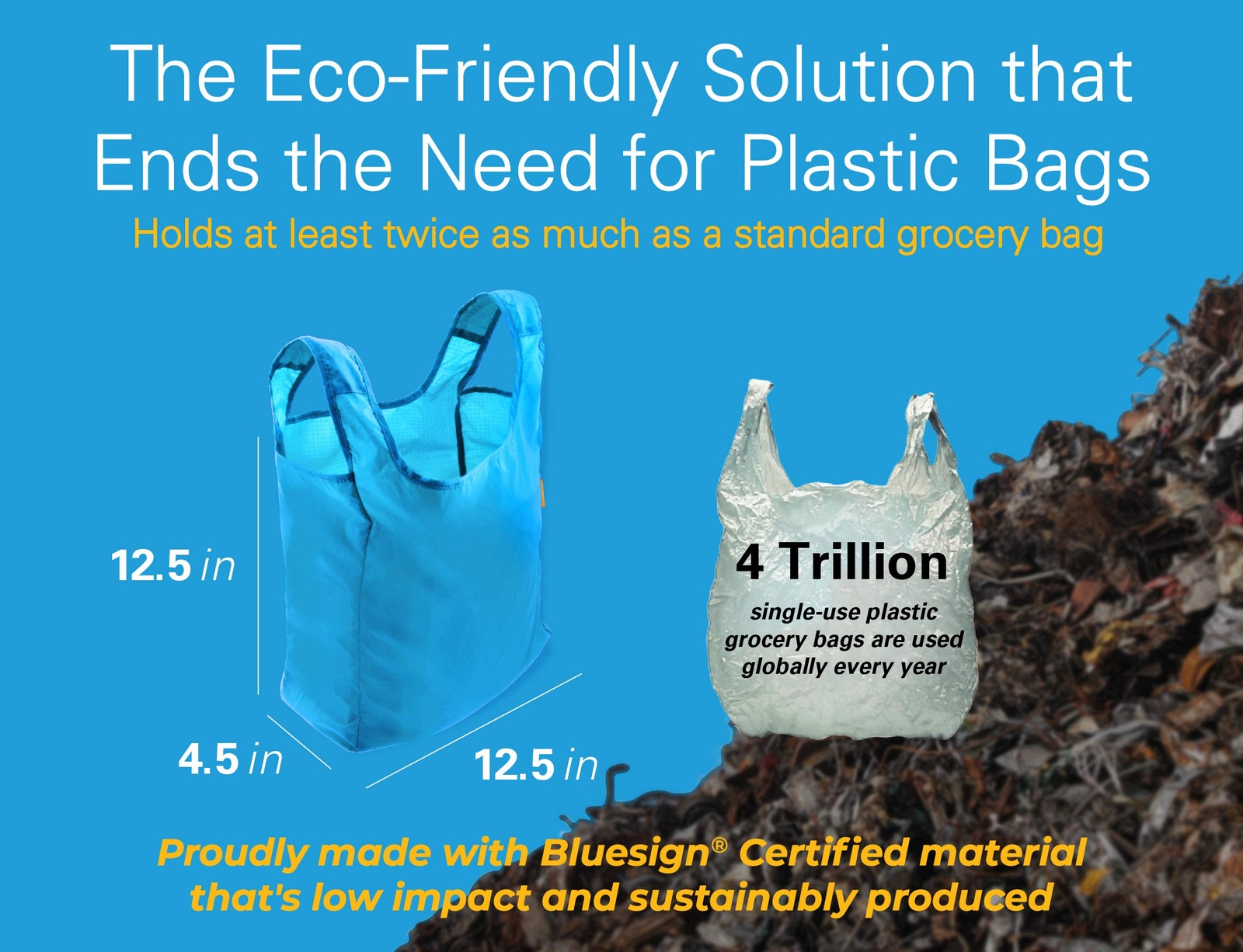 The Eco-Friendly Solution that Ends the Need for Plastic Bags

Holds at least twice as much as a standard grocery bag

12.5 in

4.5 in

12.5 in

4 Trillion

single-use plastic grocery bags are used globally every year

Proudly made with Bluesign® Certified material that's low impact and sustainably produced